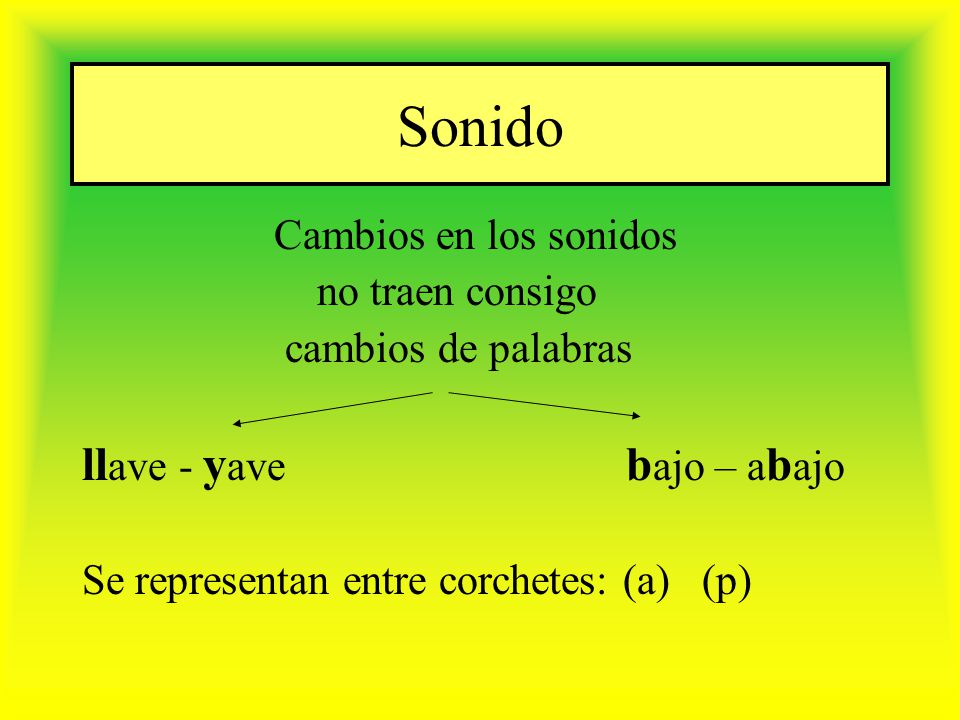 Sonido

Cambios en los sonidos no traen consigo cambios de palabras

llave - yave

bajo – abajo

Se representan entre corchetes: (a) (p)